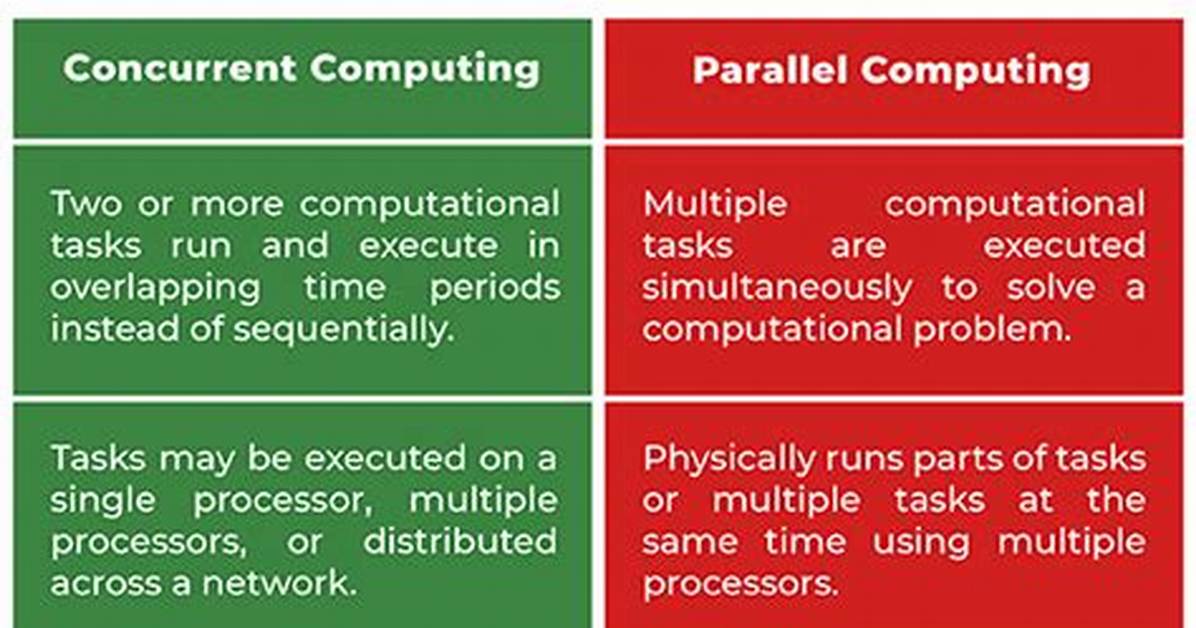 | Concurrent Computing | Parallel Computing |
|---|---|
| Two or more computational tasks run and execute in overlapping time periods instead of sequentially. | Multiple computational tasks are executed simultaneously to solve a computational problem. |
| Tasks may be executed on a single processor, multiple processors, or distributed across a network. | Physically runs parts of tasks or multiple tasks at the same time using multiple processors. |